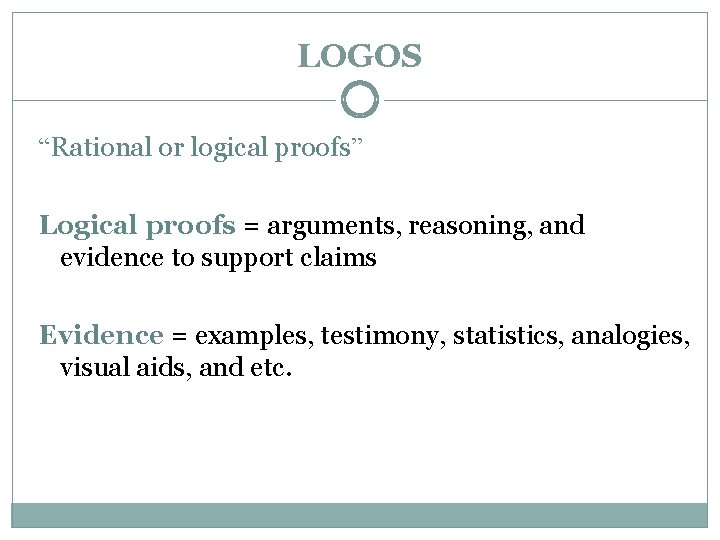 LOGOS

“Rational or logical proofs”

Logical proofs = arguments, reasoning, and evidence to support claims

Evidence = examples, testimony, statistics, analogies, visual aids, and etc.